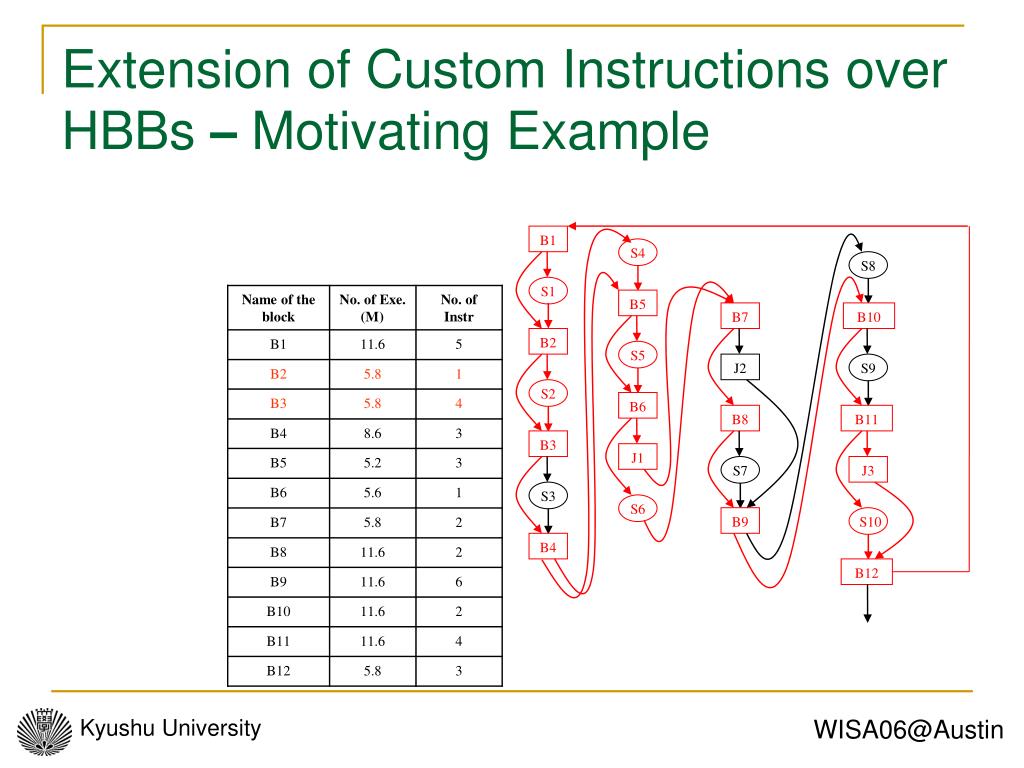 Extension of Custom Instructions over HBBs – Motivating Example

| Name of the block | No. of Exe. (M) | No. of Instr |
|---|---|---|
| B1 | 11.6 | 5 |
| B2 | 5.8 | 1 |
| B3 | 5.8 | 4 |
| B4 | 8.6 | 3 |
| B5 | 5.2 | 3 |
| B6 | 5.6 | 1 |
| B7 | 5.8 | 2 |
| B8 | 11.6 | 2 |
| B9 | 11.6 | 6 |
| B10 | 11.6 | 2 |
| B11 | 11.6 | 4 |
| B12 | 5.8 | 3 |

B1
S1
B2
S2
B3
S3
B4
S4
B5
S5
B6
J1
S6
B7
J2
B8
S7
B9
S8
B10
S9
B11
J3
S10
B12

Kyushu University
WISA06@Austin